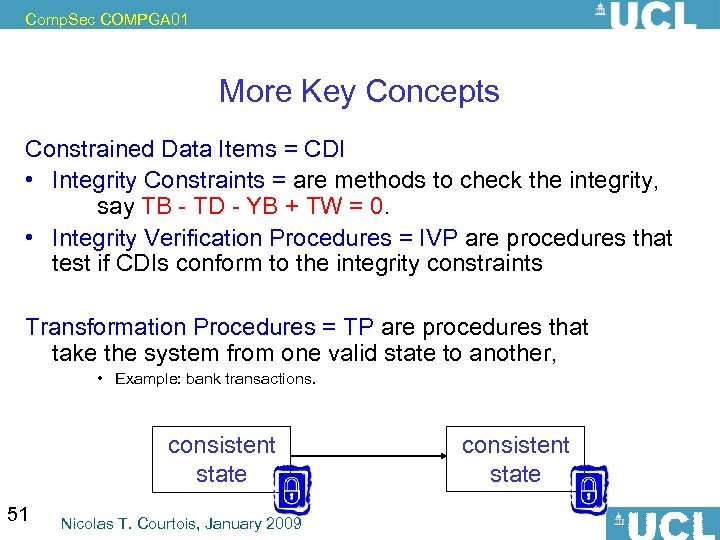 CompSec COMPGA01

UCL

More Key Concepts

Constrained Data Items = CDI

• Integrity Constraints = are methods to check the integrity, say TB - TD - YB + TW = 0.

• Integrity Verification Procedures = IVP are procedures that test if CDIs conform to the integrity constraints

Transformation Procedures = TP are procedures that take the system from one valid state to another,

• Example: bank transactions.

consistent state

consistent state

51

Nicolas T. Courtois, January 2009

UCL